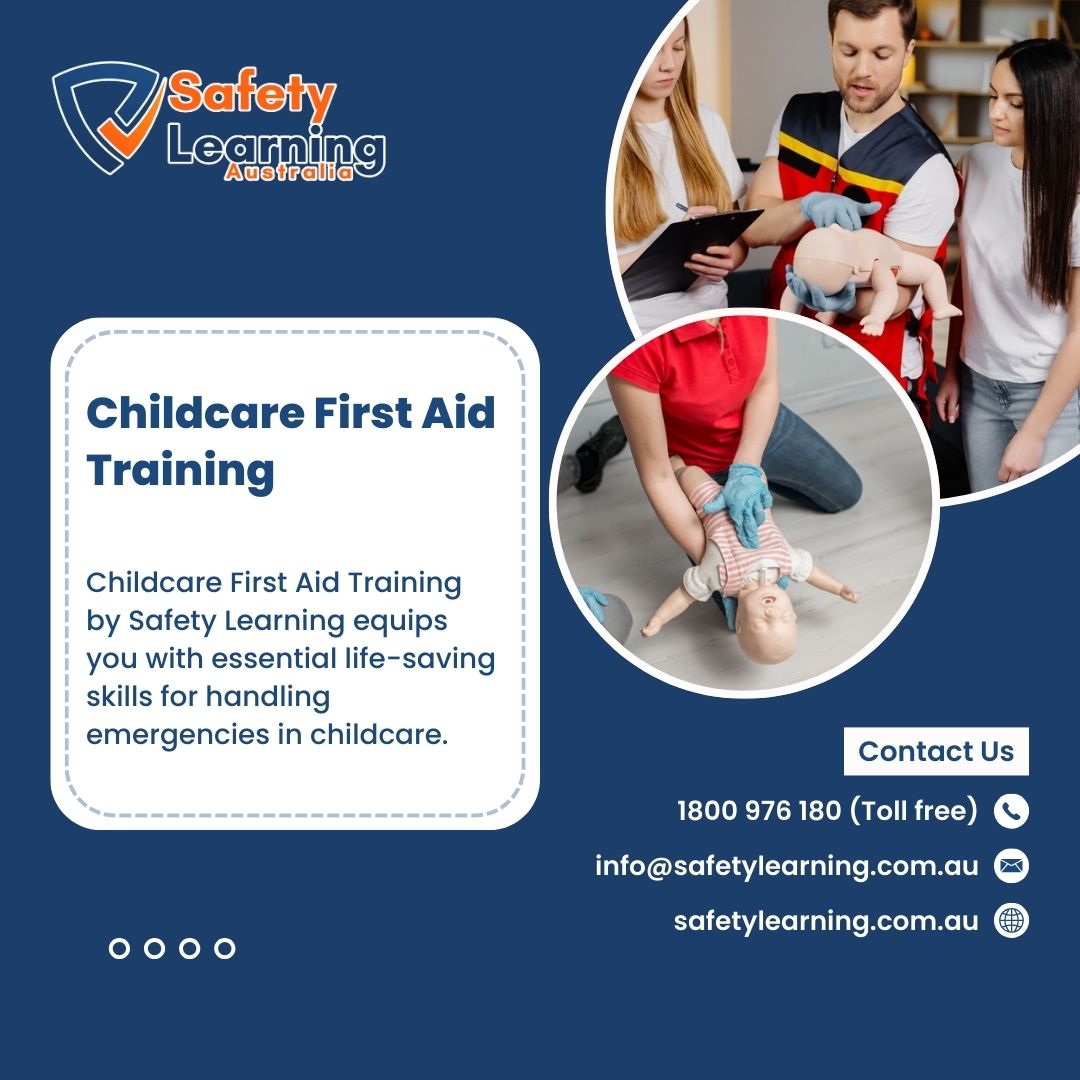 Safety Learning Australia

Childcare First Aid Training

Childcare First Aid Training by Safety Learning equips you with essential life-saving skills for handling emergencies in childcare.

Contact Us

1800 976 180 (Toll free)

info@safetylearning.com.au

safetylearning.com.au